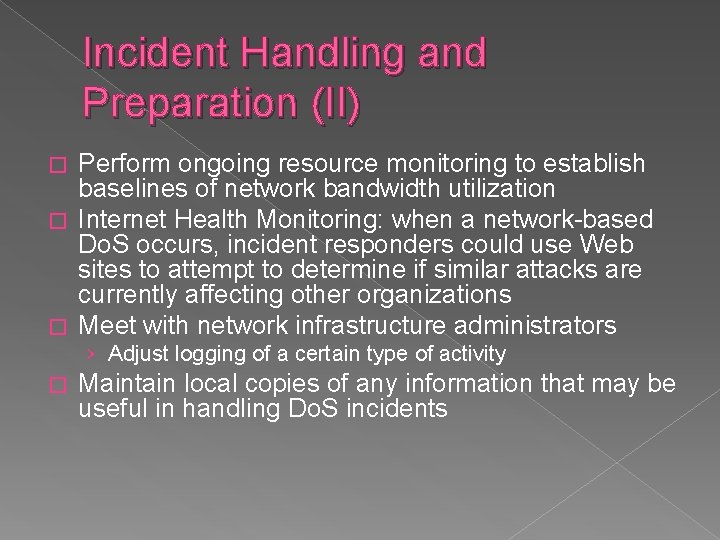 Incident Handling and Preparation (II)

Perform ongoing resource monitoring to establish baselines of network bandwidth utilization

Internet Health Monitoring: when a network-based DoS occurs, incident responders could use Web sites to attempt to determine if similar attacks are currently affecting other organizations

Meet with network infrastructure administrators

› Adjust logging of a certain type of activity

Maintain local copies of any information that may be useful in handling DoS incidents